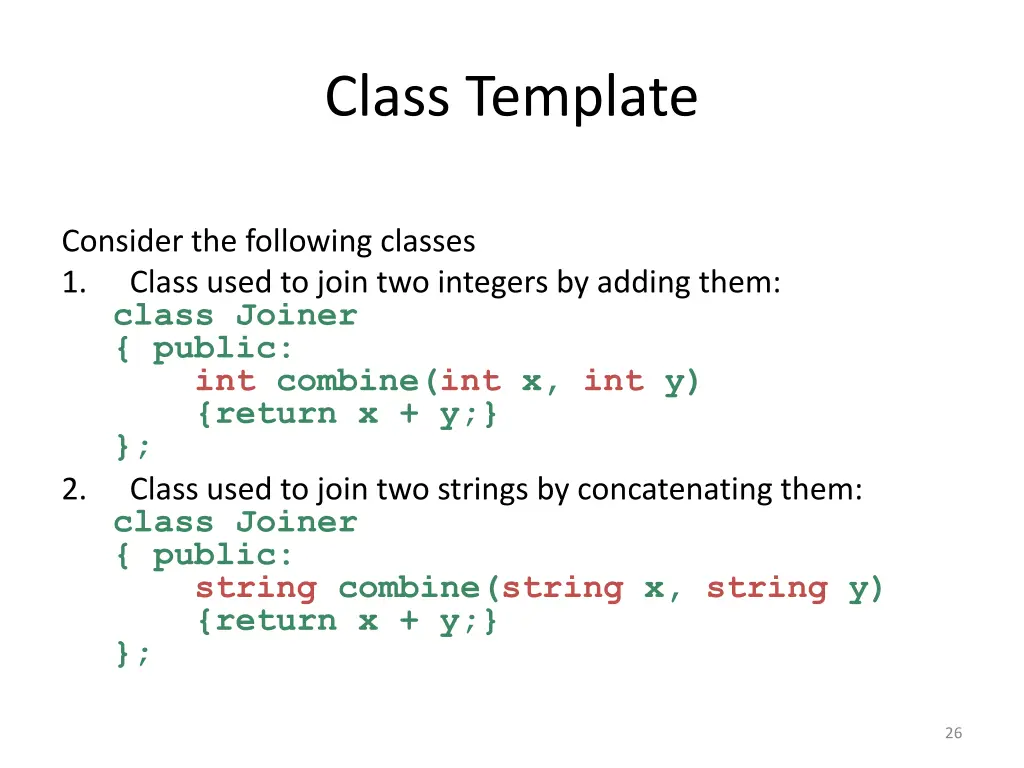 Class Template

Consider the following classes
1. Class used to join two integers by adding them:
class Joiner
{ public:
int combine(int x, int y)
{return x + y;}
};
2. Class used to join two strings by concatenating them:
class Joiner
{ public:
string combine(string x, string y)
{return x + y;}
};

26